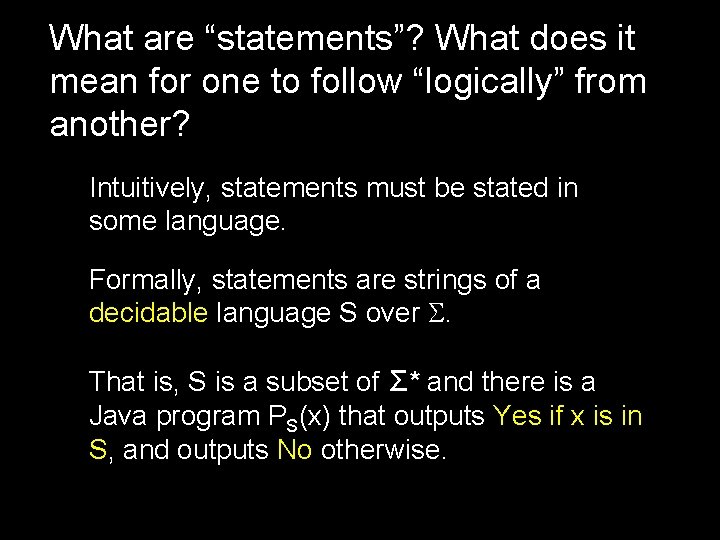 What are “statements”? What does it mean for one to follow “logically” from another?

Intuitively, statements must be stated in some language.

Formally, statements are strings of a decidable language S over $\Sigma$.

That is, S is a subset of $\Sigma^*$ and there is a Java program $P_S(x)$ that outputs Yes if x is in S, and outputs No otherwise.